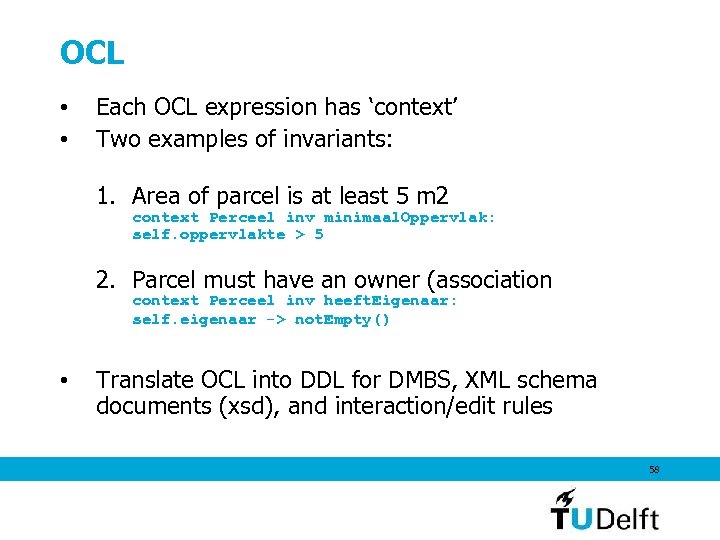 OCL

• Each OCL expression has ‘context’
• Two examples of invariants:

1. Area of parcel is at least 5 m2
context Perceel inv minimaalOppervlak:
self.oppervlakte > 5

2. Parcel must have an owner (association
context Perceel inv heeftEigenaar:
self.eigenaar -> notEmpty()

• Translate OCL into DDL for DMBS, XML schema documents (xsd), and interaction/edit rules

58

TUDelft